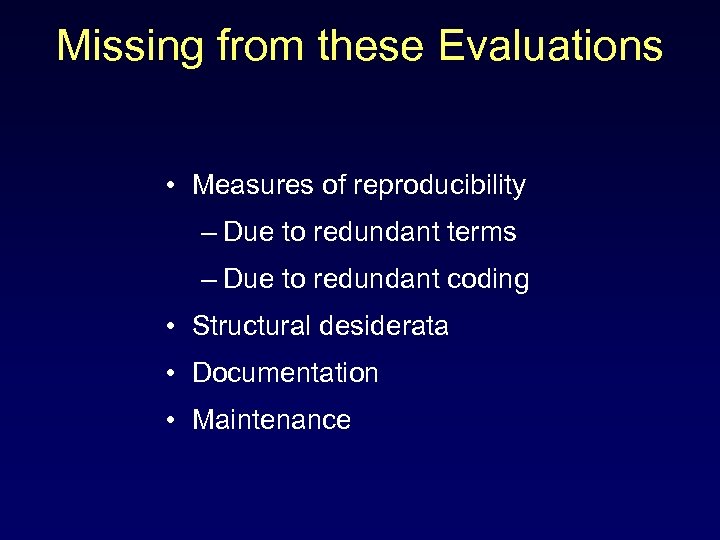 Missing from these Evaluations

• Measures of reproducibility
  – Due to redundant terms
  – Due to redundant coding
• Structural desiderata
• Documentation
• Maintenance